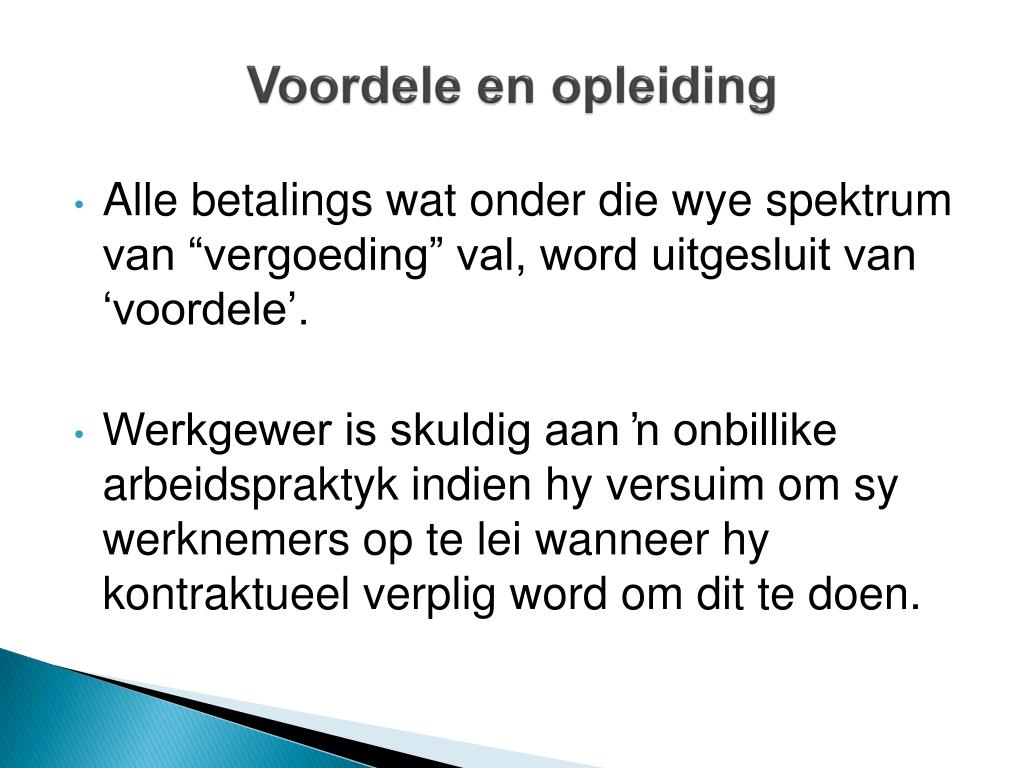 Voordele en opleiding

• Alle betalings wat onder die wye spektrum van “vergoeding” val, word uitgesluit van ‘voordele’.

• Werkgewer is skuldig aan ’n onbillike arbeidspraktyk indien hy versuim om sy werknemers op te lei wanneer hy kontraktueel verplig word om dit te doen.